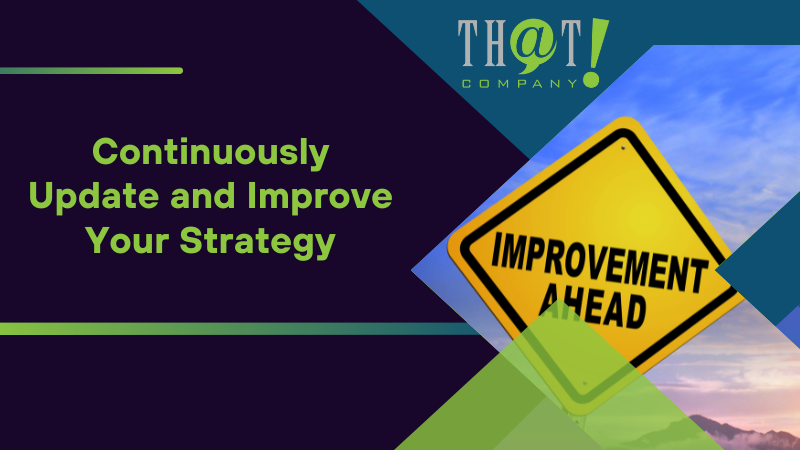 TH@T!
COMPANY

Continuously Update and Improve Your Strategy

IMPROVEMENT AHEAD